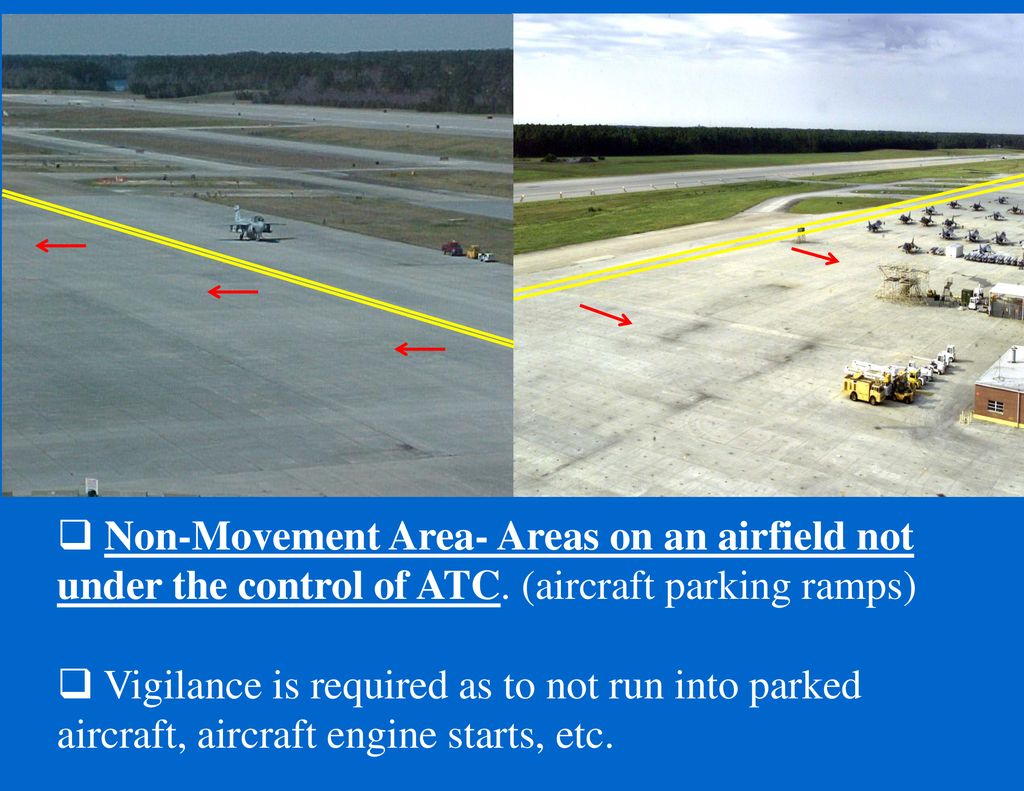 ❑ Non-Movement Area- Areas on an airfield not under the control of ATC. (aircraft parking ramps)

❑ Vigilance is required as to not run into parked aircraft, aircraft engine starts, etc.